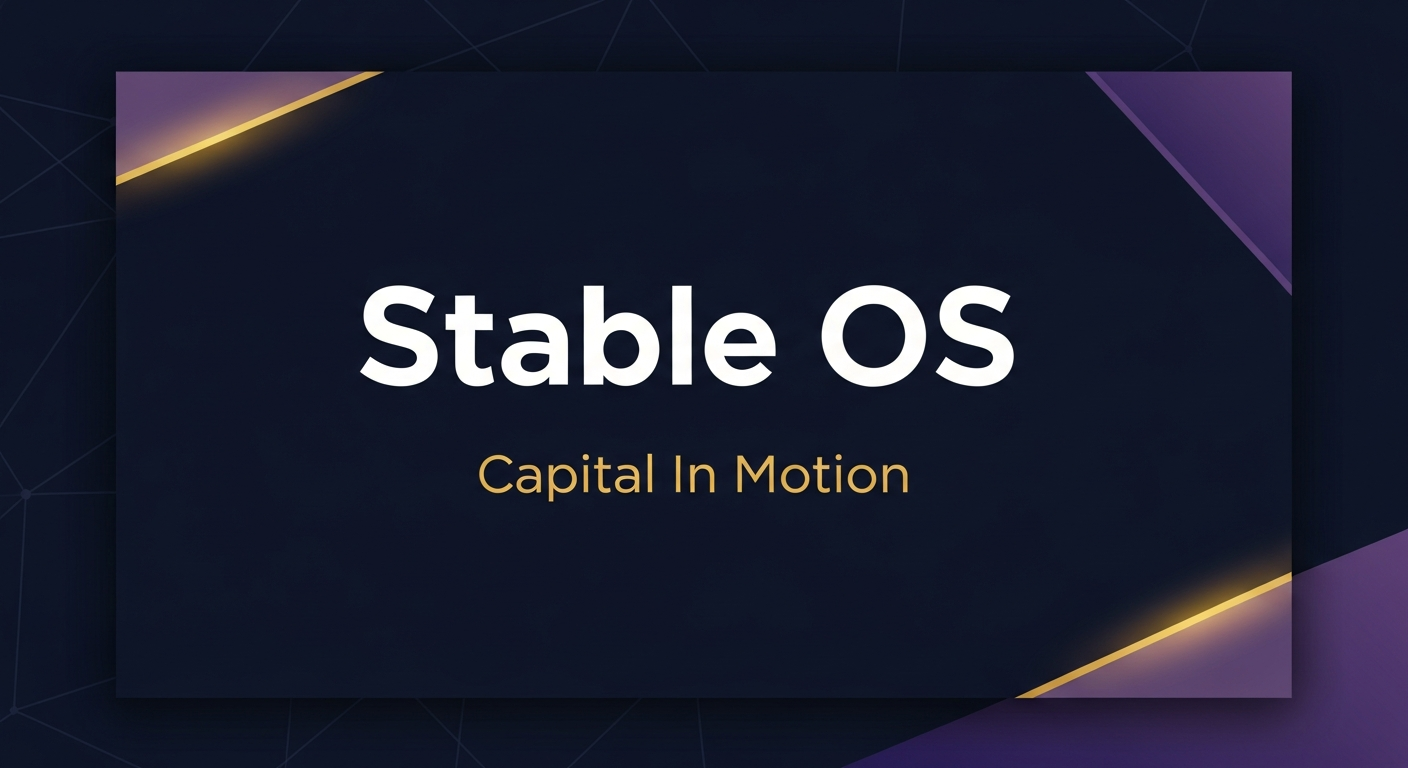 Stable OS

Capital In Motion